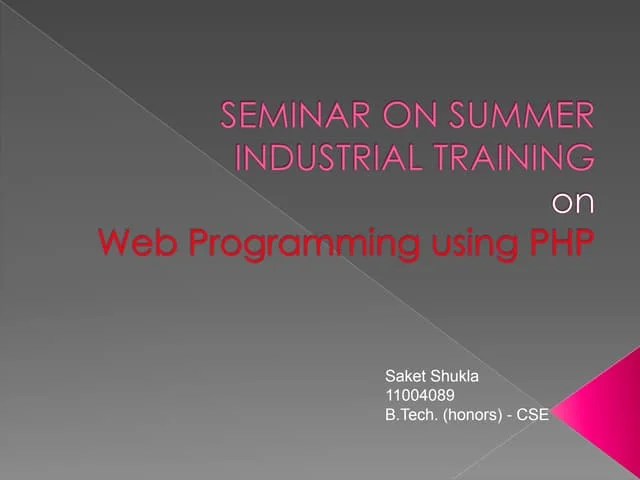 SEMINAR ON SUMMER INDUSTRIAL TRAINING
on
Web Programming using PHP

Saket Shukla
11004089
B.Tech. (honors) - CSE